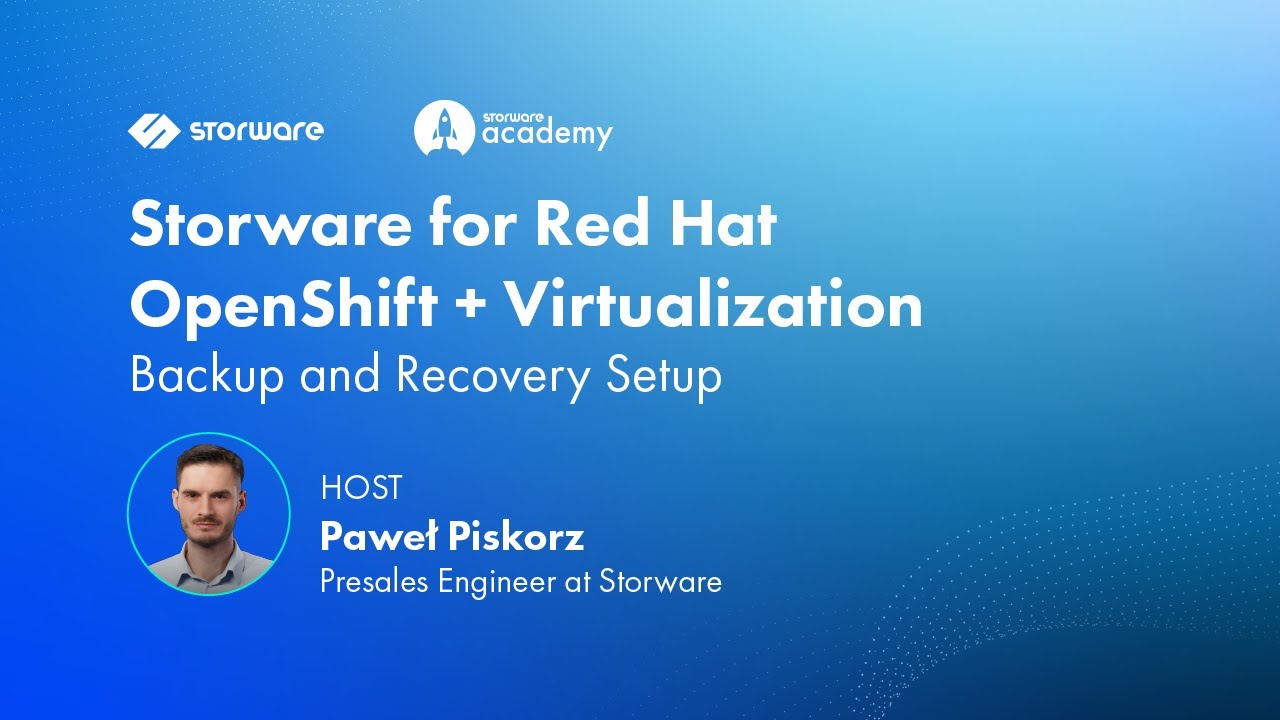 storware

storware academy

Storware for Red Hat OpenShift + Virtualization

Backup and Recovery Setup

HOST

Paweł Piskorz

Presales Engineer at Storware